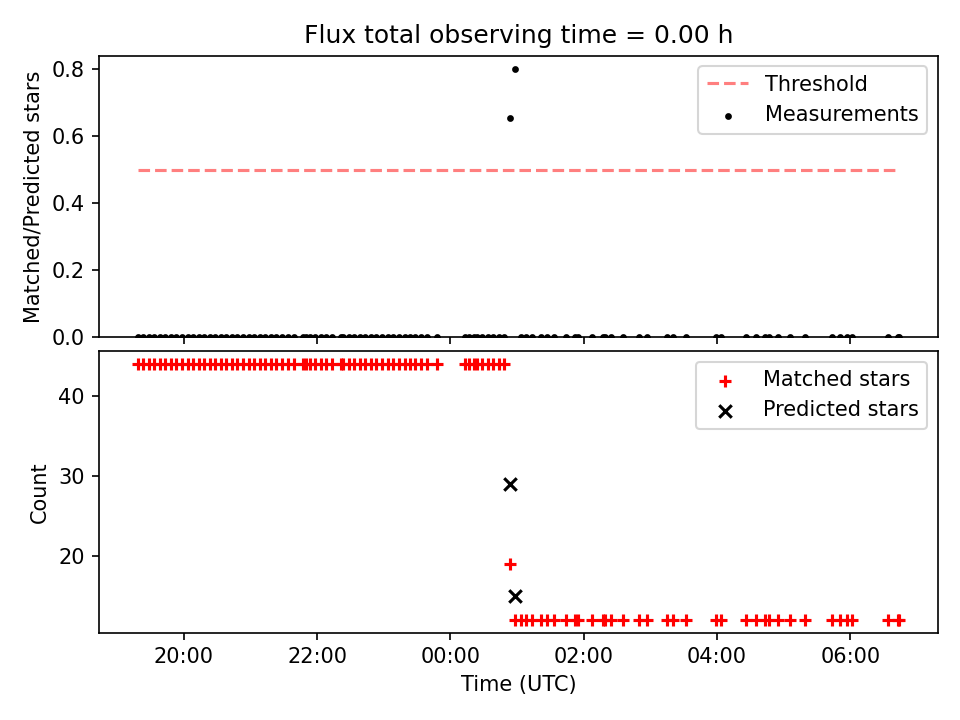 Flux total observing time = 0.00 h

Matched/Predicted stars

0.8
0.6
0.4
0.2
0.0

Threshold
Measurements

Count

40
30
20

Matched stars
Predicted stars

20:00
22:00
00:00
02:00
04:00
06:00

Time (UTC)